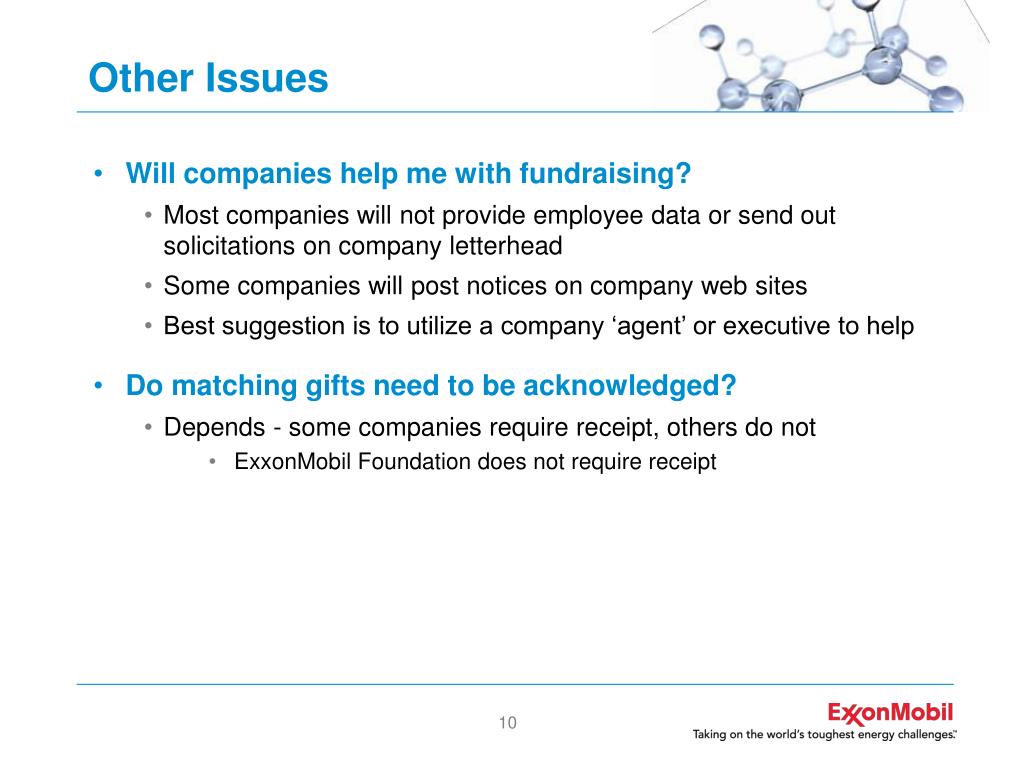 Other Issues

• Will companies help me with fundraising?
• Most companies will not provide employee data or send out solicitations on company letterhead
• Some companies will post notices on company web sites
• Best suggestion is to utilize a company ‘agent’ or executive to help

• Do matching gifts need to be acknowledged?
• Depends - some companies require receipt, others do not
• ExxonMobil Foundation does not require receipt

10

ExxonMobil
Taking on the world's toughest energy challenges.™